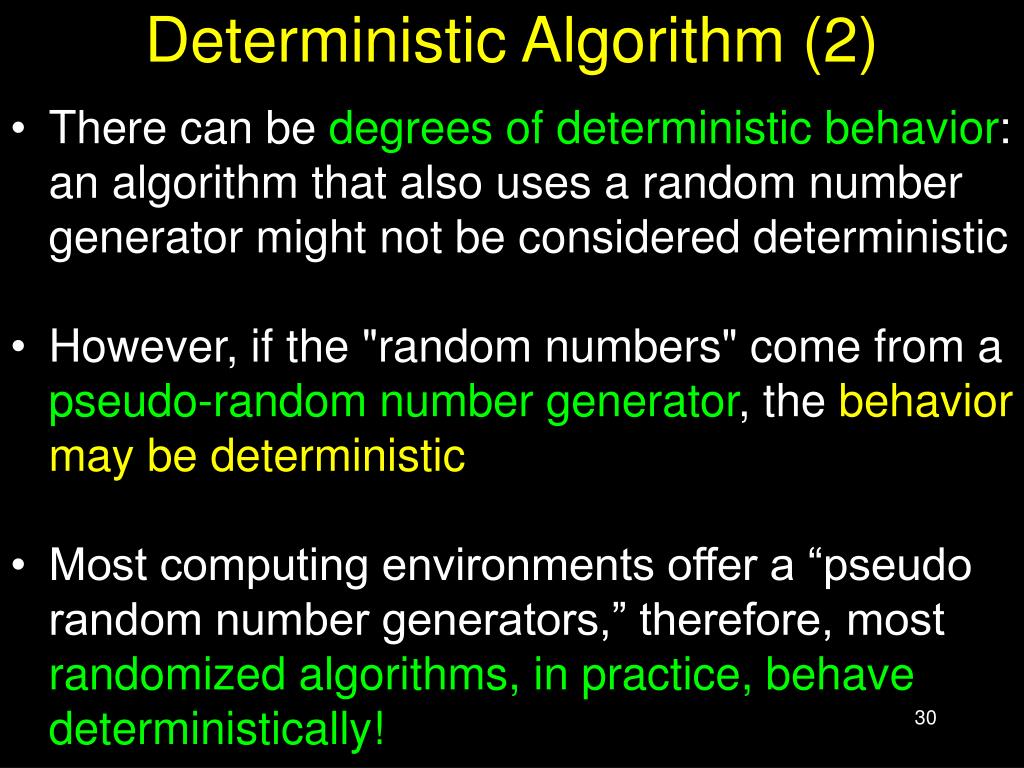 Deterministic Algorithm (2)

• There can be degrees of deterministic behavior: an algorithm that also uses a random number generator might not be considered deterministic

• However, if the "random numbers" come from a pseudo-random number generator, the behavior may be deterministic

• Most computing environments offer a “pseudo random number generators,” therefore, most randomized algorithms, in practice, behave deterministically!

30